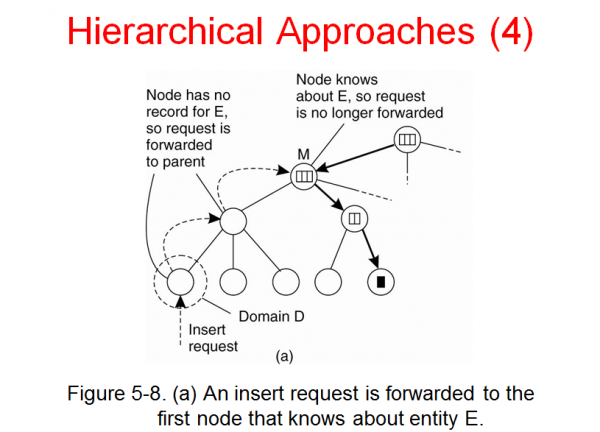 Hierarchical Approaches (4)

Node has no record for E, so request is forwarded to parent

Node knows about E, so request is no longer forwarded

M

Domain D

Insert request

(a)

Figure 5-8. (a) An insert request is forwarded to the first node that knows about entity E.